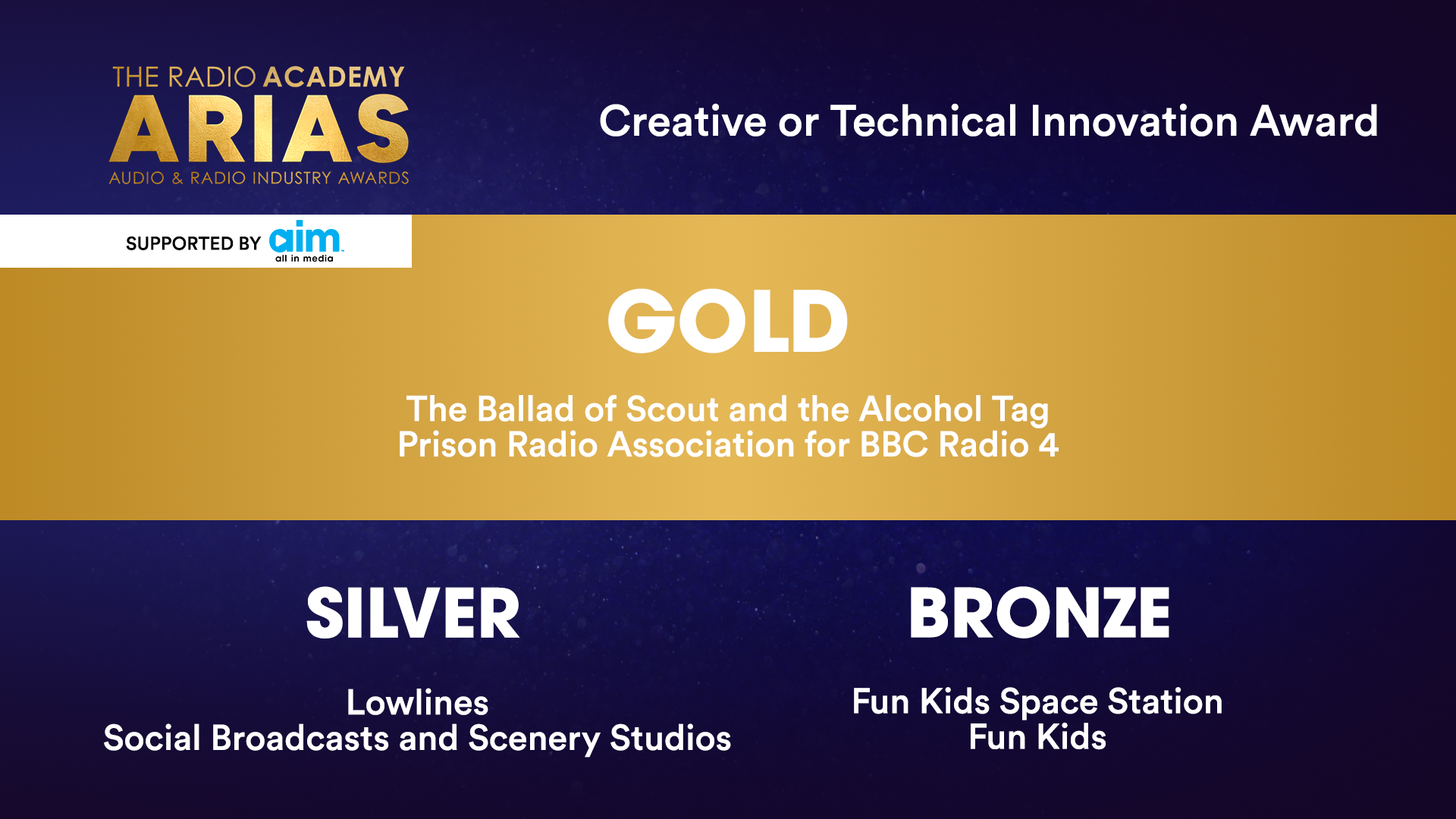 THE RADIO ACADEMY
ARIAS
AUDIO & RADIO INDUSTRY AWARDS

Creative or Technical Innovation Award

SUPPORTED BY aim
all in media

GOLD

The Ballad of Scout and the Alcohol Tag
Prison Radio Association for BBC Radio 4

SILVER

Lowlines
Social Broadcasts and Scenery Studios

BRONZE

Fun Kids Space Station
Fun Kids